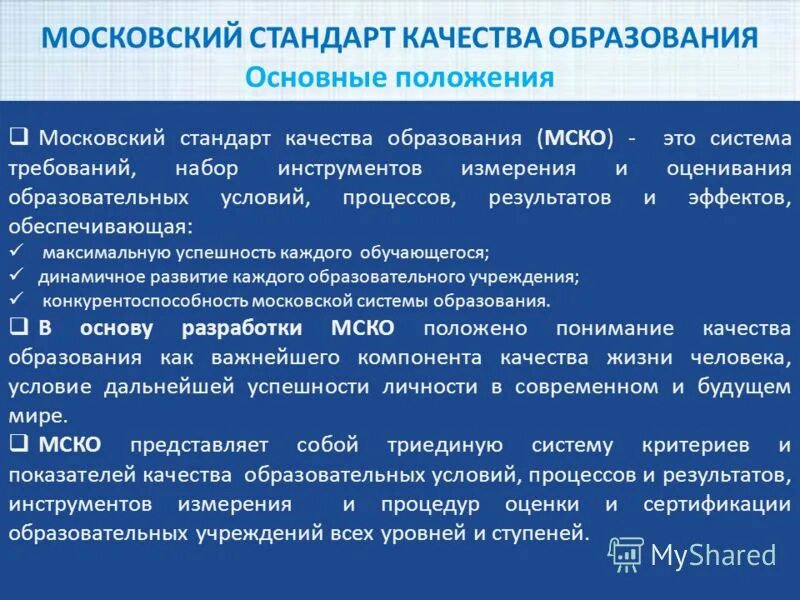 МОСКОВСКИЙ СТАНДАРТ КАЧЕСТВА ОБРАЗОВАНИЯ
Основные положения

❑ Московский стандарт качества образования (МСКО) - это система требований, набор инструментов измерения и оценивания образовательных условий, процессов, результатов и эффектов, обеспечивающая:
✓ максимальную успешность каждого обучающегося;
✓ динамичное развитие каждого образовательного учреждения;
✓ конкурентоспособность московской системы образования.
❑ В основу разработки МСКО положено понимание качества образования как важнейшего компонента качества жизни человека, условие дальнейшей успешности личности в современном и будущем мире.
❑ МСКО представляет собой триединую систему критериев и показателей качества образовательных условий, процессов и результатов, инструментов измерения и процедур оценки и сертификации образовательных учреждений всех уровней и ступеней.

MyShared